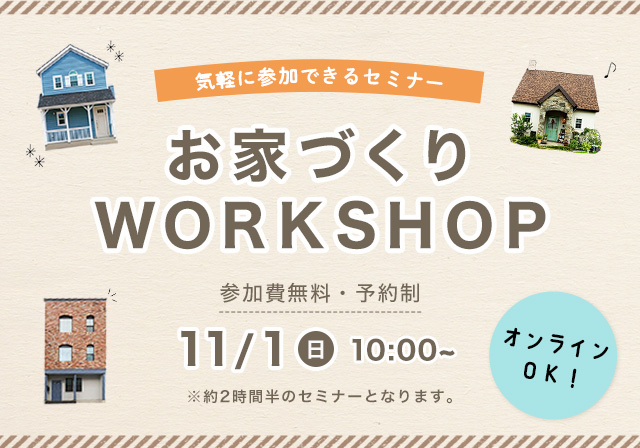 気軽に参加できるセミナー

お家づくり
WORKSHOP

参加費無料・予約制

11/1 日 10:00~

※約2時間半のセミナーとなります。

オンライン
OK！